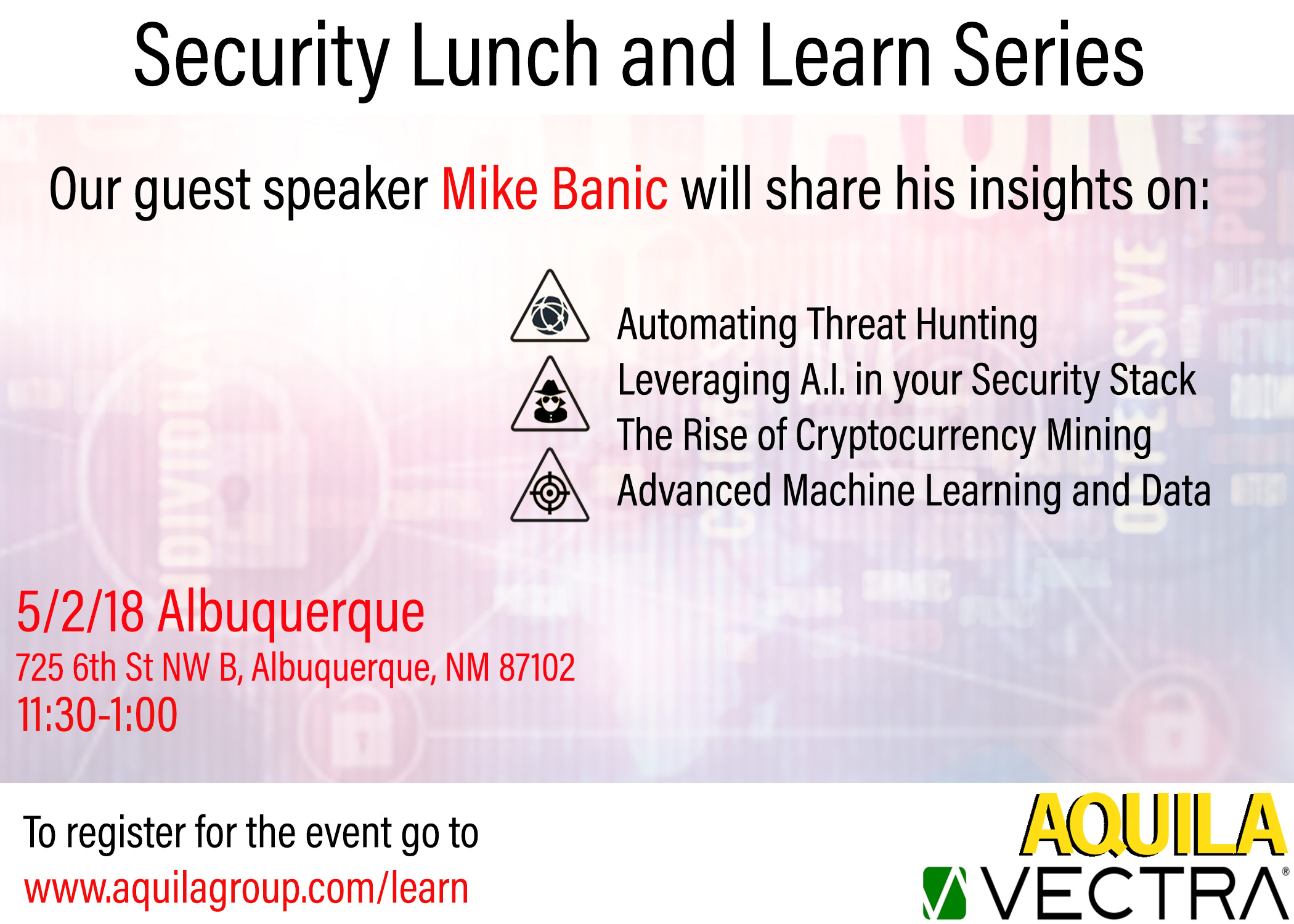 Security Lunch and Learn Series

Our guest speaker Mike Banic will share his insights on:

Automating Threat Hunting
Leveraging A.I. in your Security Stack
The Rise of Cryptocurrency Mining
Advanced Machine Learning and Data

5/2/18 Albuquerque
725 6th St NW B, Albuquerque, NM 87102
11:30-1:00

To register for the event go to
www.aquilagroup.com/learn

AQUILA
VECTRA®